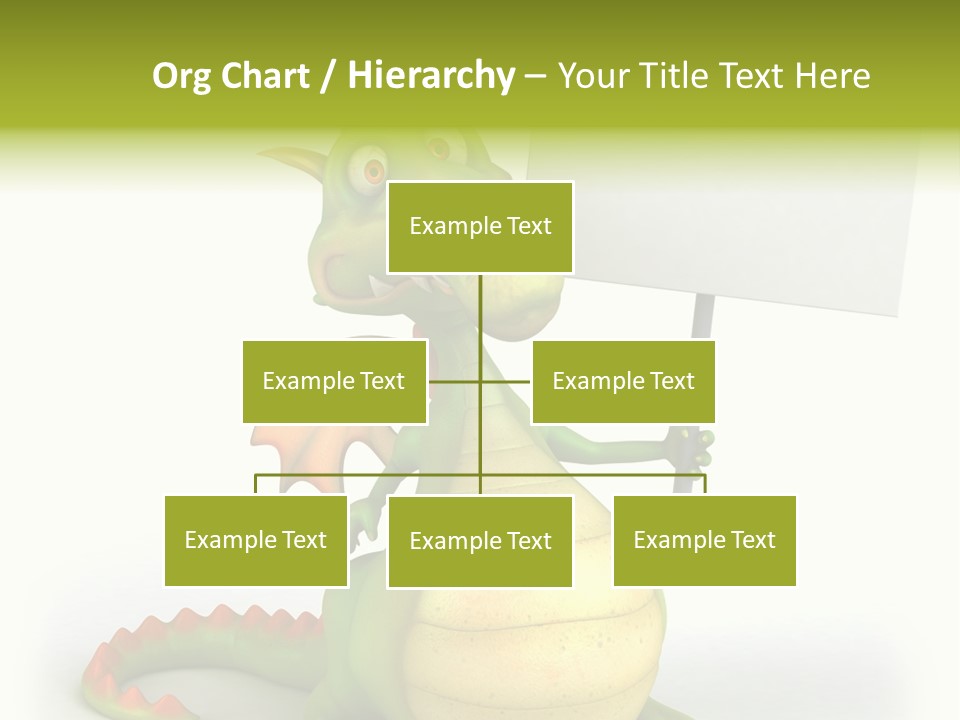 Org Chart / Hierarchy – Your Title Text Here

Example Text

Example Text

Example Text

Example Text

Example Text

Example Text